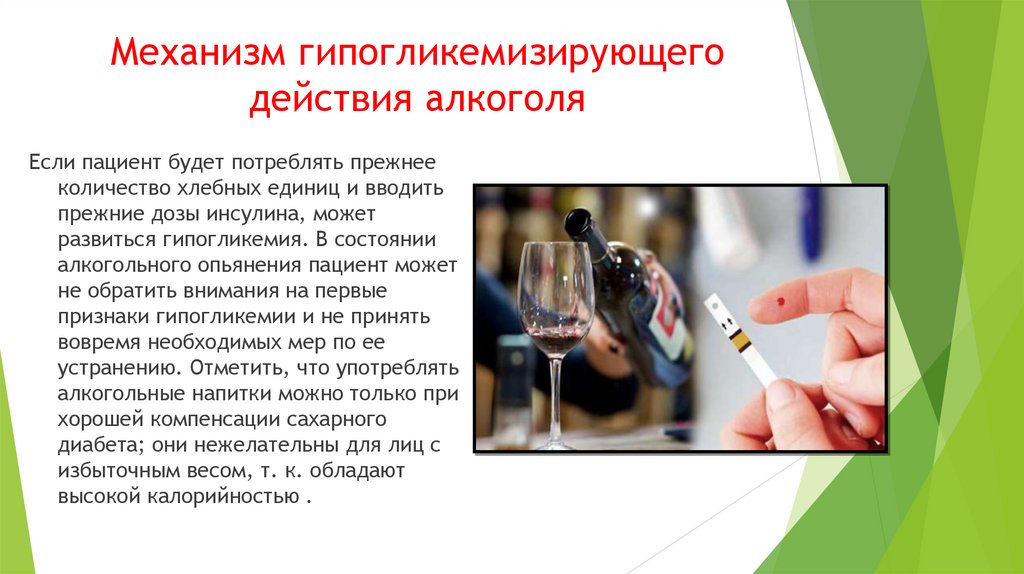 Механизм гипогликемизирующего действия алкоголя

Если пациент будет потреблять прежнее количество хлебных единиц и вводить прежние дозы инсулина, может развиться гипогликемия. В состоянии алкогольного опьянения пациент может не обратить внимания на первые признаки гипогликемии и не принять вовремя необходимых мер по ее устранению. Отметить, что употреблять алкогольные напитки можно только при хорошей компенсации сахарного диабета; они нежелательны для лиц с избыточным весом, т. к. обладают высокой калорийностью .